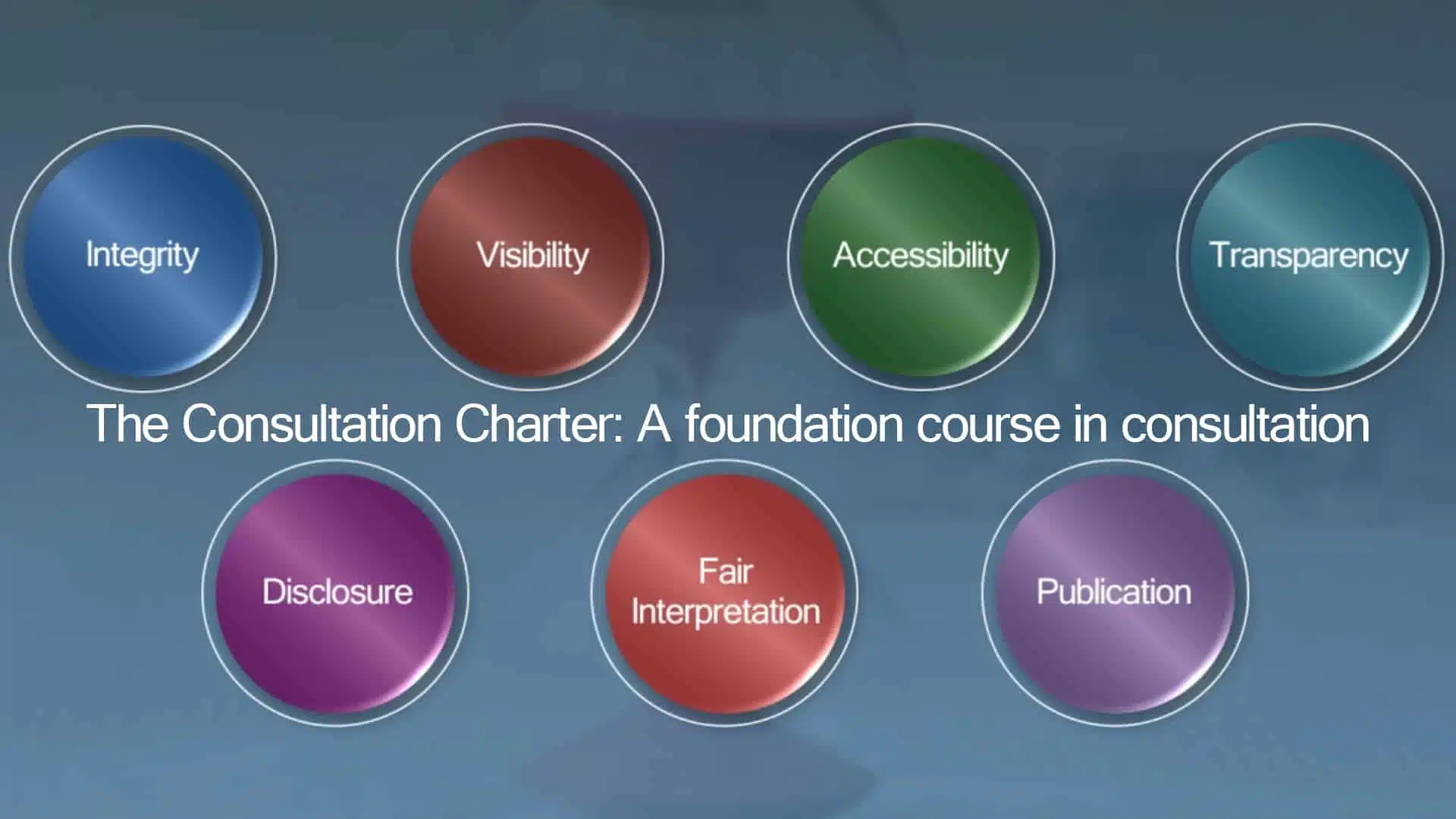 Integrity

Visibility

Accessibility

Transparency

The Consultation Charter: A foundation course in consultation

Disclosure

Fair Interpretation

Publication